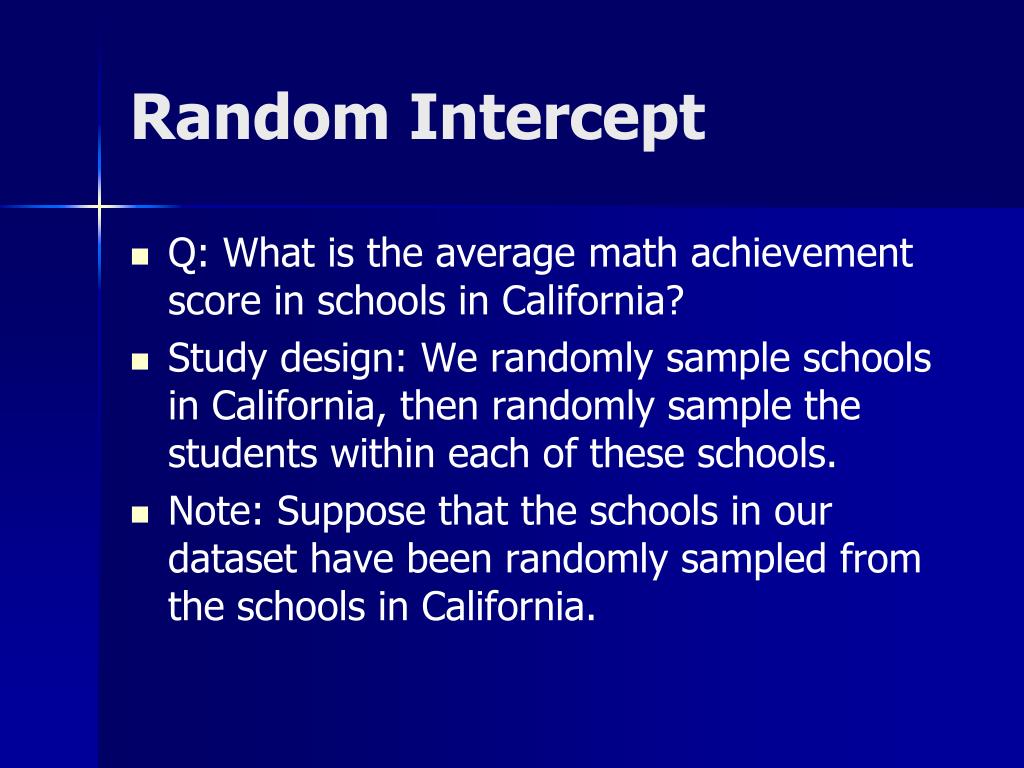 Random Intercept

- Q: What is the average math achievement score in schools in California?
- Study design: We randomly sample schools in California, then randomly sample the students within each of these schools.
- Note: Suppose that the schools in our dataset have been randomly sampled from the schools in California.